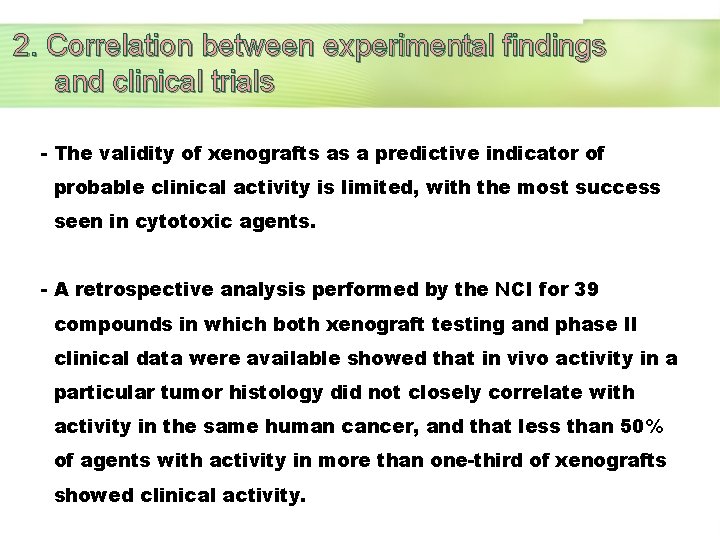 2. Correlation between experimental findings and clinical trials

- The validity of xenografts as a predictive indicator of probable clinical activity is limited, with the most success seen in cytotoxic agents.

- A retrospective analysis performed by the NCI for 39 compounds in which both xenograft testing and phase II clinical data were available showed that in vivo activity in a particular tumor histology did not closely correlate with activity in the same human cancer, and that less than 50% of agents with activity in more than one-third of xenografts showed clinical activity.